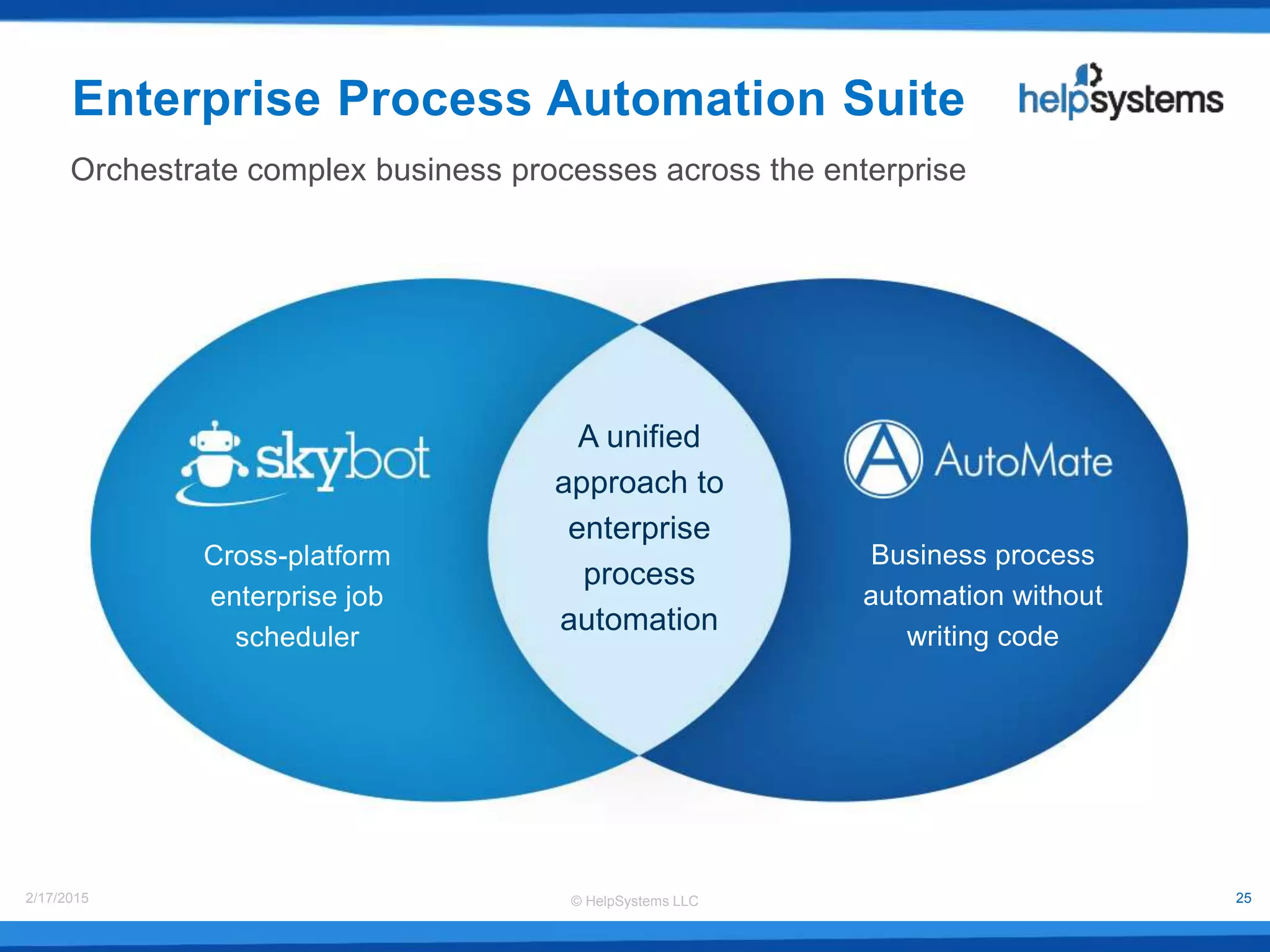 Enterprise Process Automation Suite

helpsystems

Orchestrate complex business processes across the enterprise

skybot

Cross-platform enterprise job scheduler

A unified approach to enterprise process automation

AutoMate

Business process automation without writing code

2/17/2015

© HelpSystems LLC

25